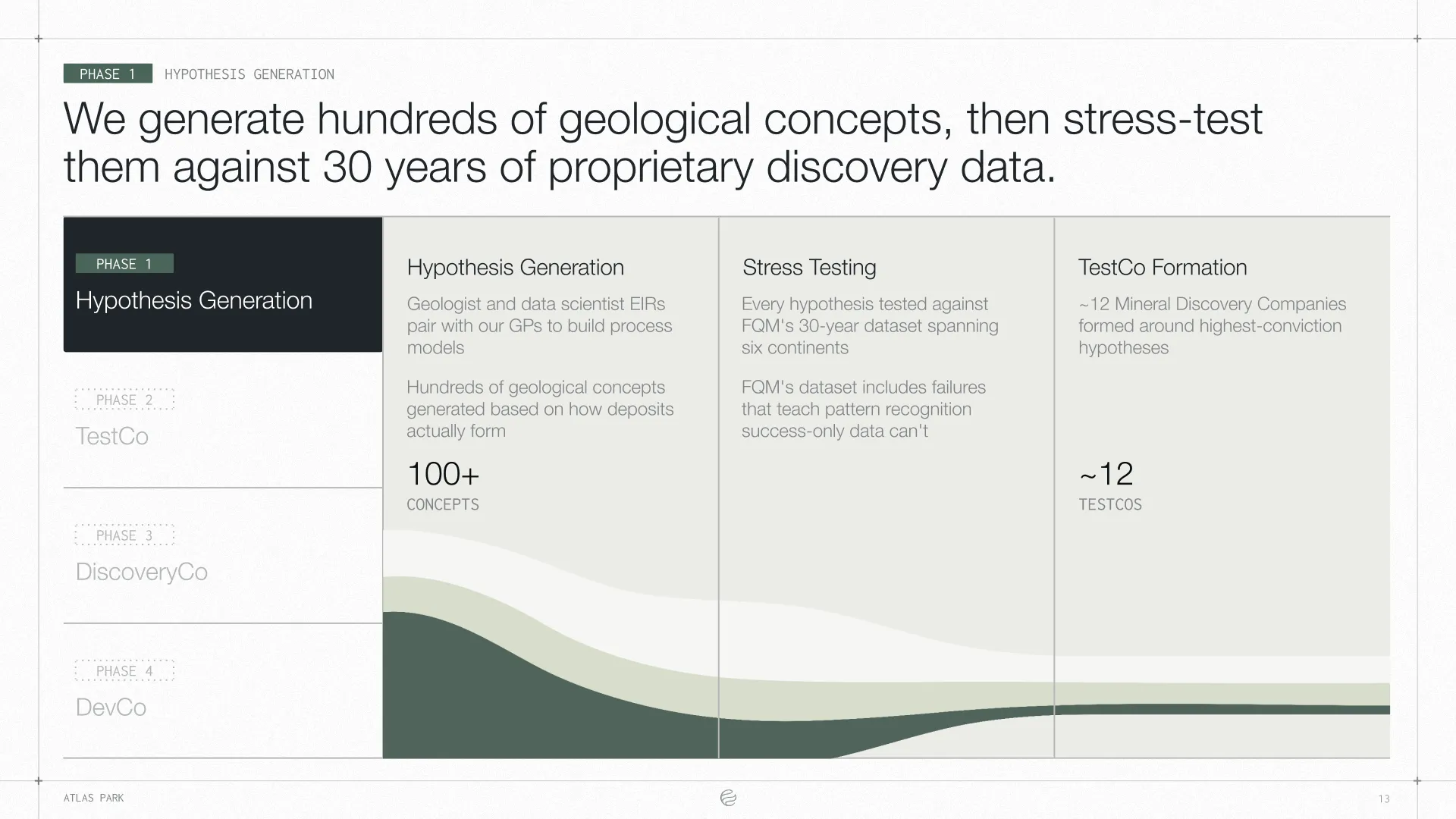 PHASE 1 HYPOTHESIS GENERATION

We generate hundreds of geological concepts, then stress-test them against 30 years of proprietary discovery data.

PHASE 1
Hypothesis Generation

PHASE 2
TestCo

PHASE 3
DiscoveryCo

PHASE 4
DevCo

Hypothesis Generation

Geologist and data scientist EIRs pair with our GPs to build process models

Hundreds of geological concepts generated based on how deposits actually form

100+
CONCEPTS

Stress Testing

Every hypothesis tested against FQM's 30-year dataset spanning six continents

FQM's dataset includes failures that teach pattern recognition success-only data can't

TestCo Formation

~12 Mineral Discovery Companies formed around highest-conviction hypotheses

~12
TESTCOS

ATLAS PARK

13